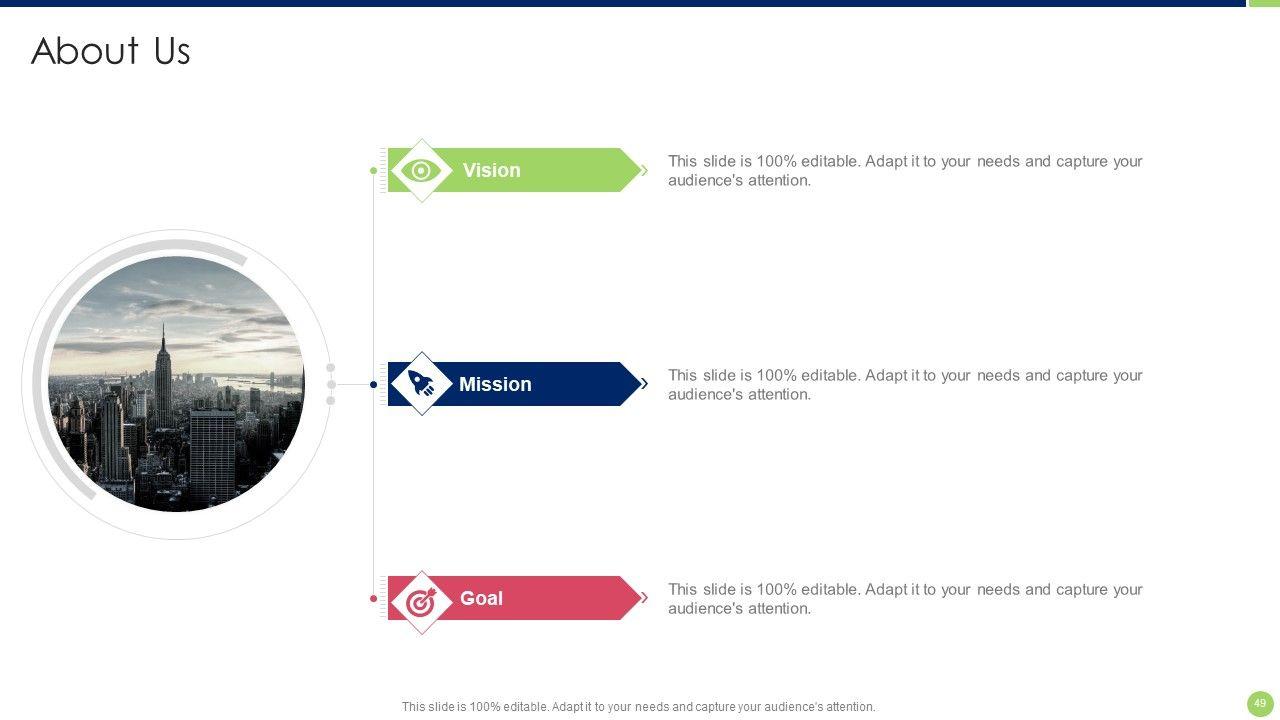 About Us

Vision

This slide is 100% editable. Adapt it to your needs and capture your audience's attention.

Mission

This slide is 100% editable. Adapt it to your needs and capture your audience's attention.

Goal

This slide is 100% editable. Adapt it to your needs and capture your audience's attention.

This slide is 100% editable. Adapt it to your needs and capture your audience's attention.

49